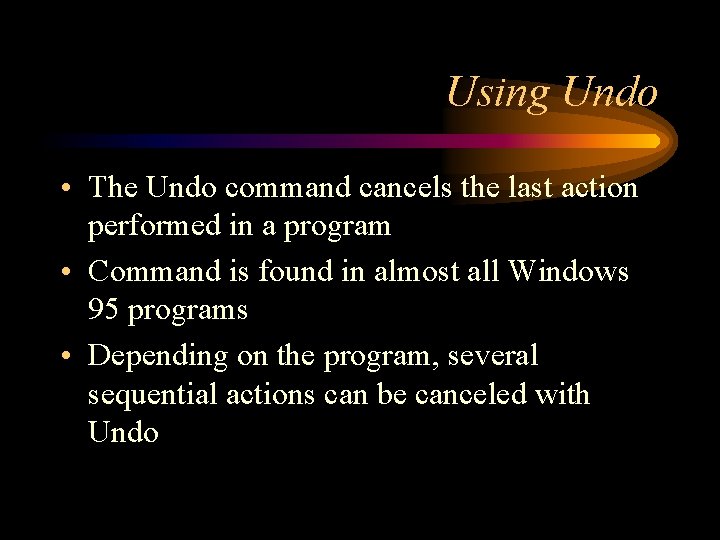 Using Undo

• The Undo command cancels the last action performed in a program

• Command is found in almost all Windows 95 programs

• Depending on the program, several sequential actions can be canceled with Undo